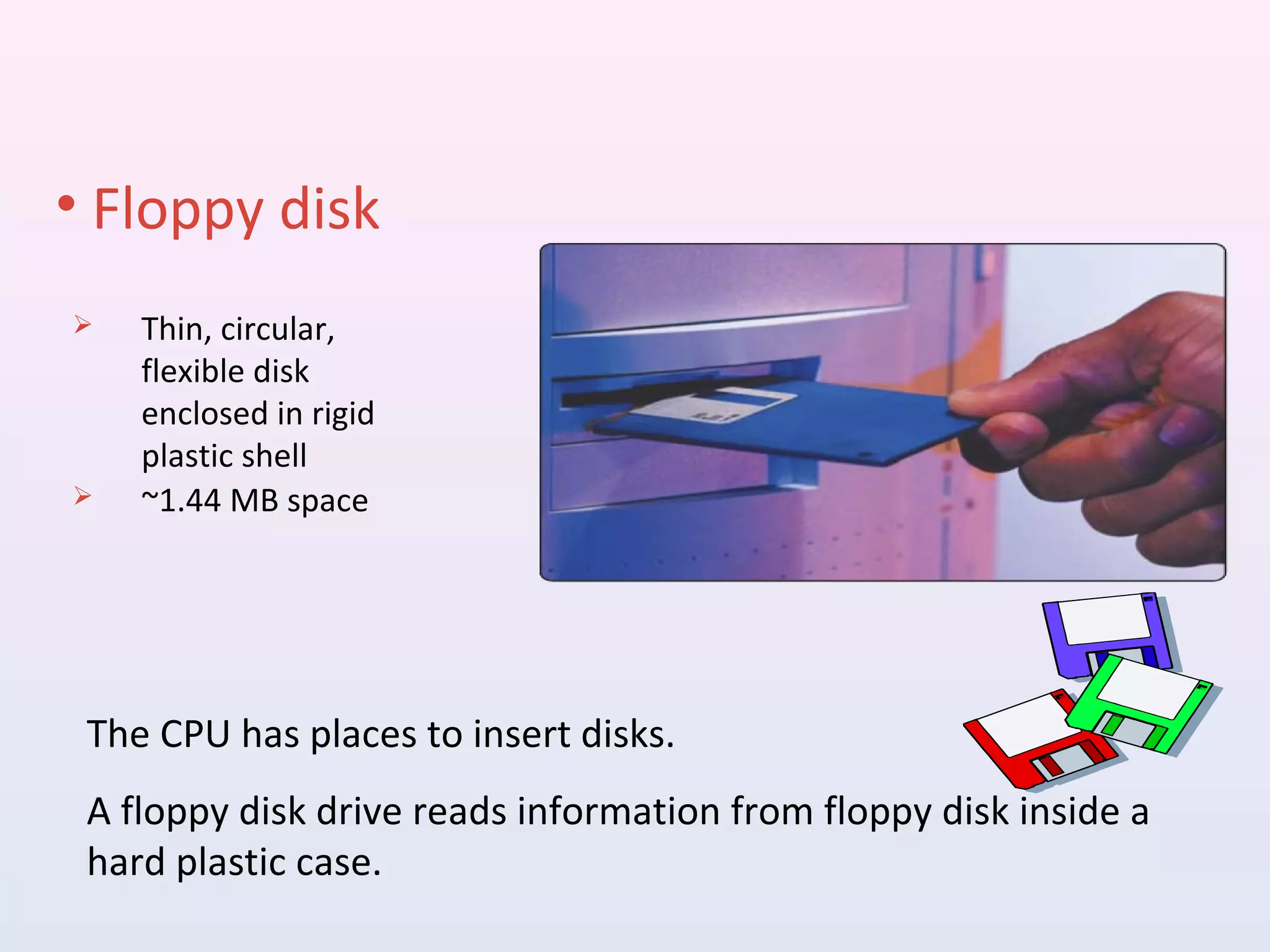 • Floppy disk

➢ Thin, circular, flexible disk enclosed in rigid plastic shell
➢ ~1.44 MB space

The CPU has places to insert disks.

A floppy disk drive reads information from floppy disk inside a hard plastic case.